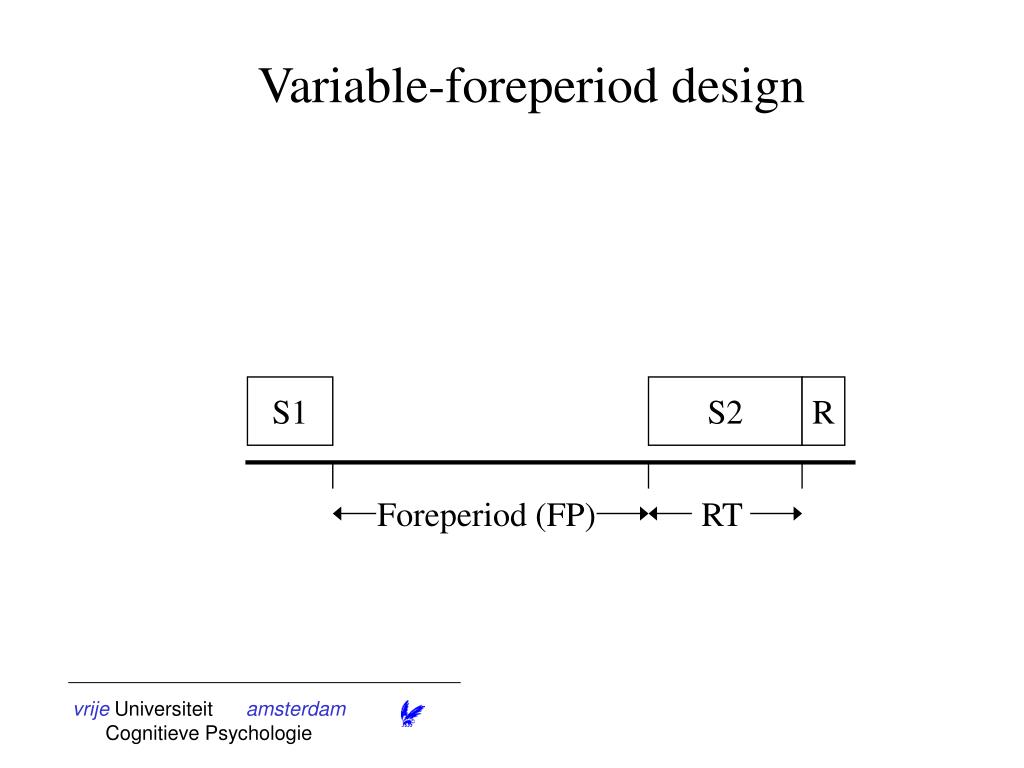 Variable-foreperiod design

S1

S2

R

Foreperiod (FP)

RT

vrije Universiteit amsterdam
Cognitieve Psychologie